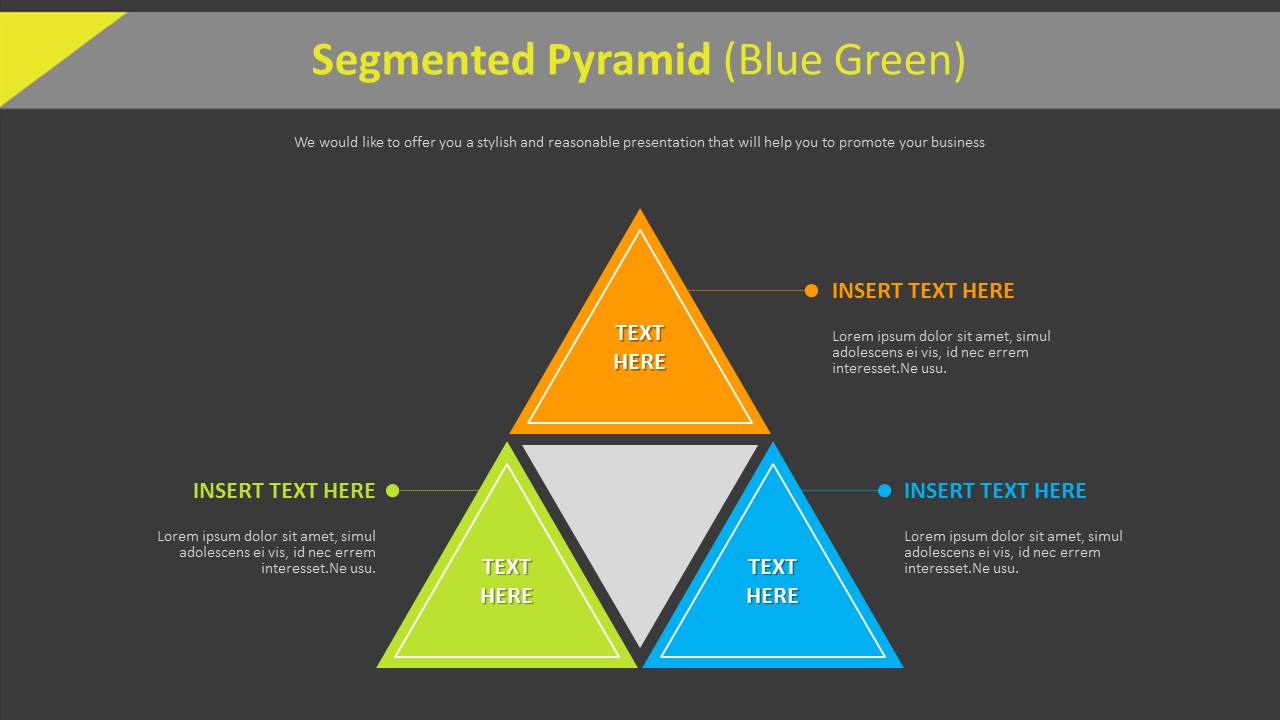 Segmented Pyramid (Blue Green)

We would like to offer you a stylish and reasonable presentation that will help you to promote your business

TEXT HERE

INSERT TEXT HERE

Lorem ipsum dolor sit amet, simul adolescens ei vis, id nec errem interesset.Ne usu.

INSERT TEXT HERE

Lorem ipsum dolor sit amet, simul adolescens ei vis, id nec errem interesset.Ne usu.

TEXT HERE

TEXT HERE

INSERT TEXT HERE

Lorem ipsum dolor sit amet, simul adolescens ei vis, id nec errem interesset.Ne usu.